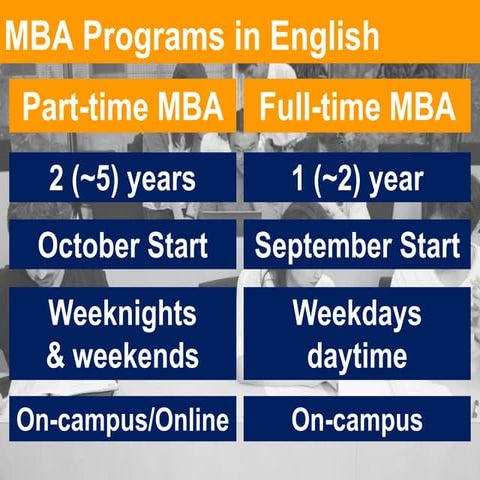 MBA Programs in English

| Part-time MBA | Full-time MBA |
|---|---|
| 2 (~5) years | 1 (~2) year |
| October Start | September Start |
| Weeknights & weekends | Weekdays daytime |
| On-campus/Online | On-campus |